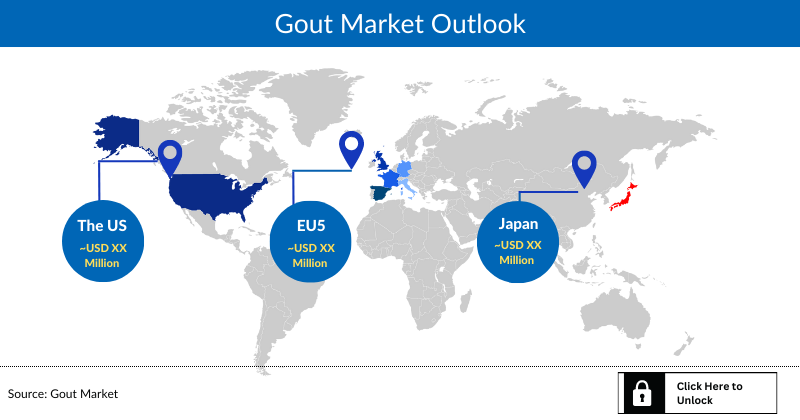 Gout Market Outlook

The US
~USD XX Million

EU5
~USD XX Million

Japan
~USD XX Million

Source: Gout Market

Click Here to Unlock